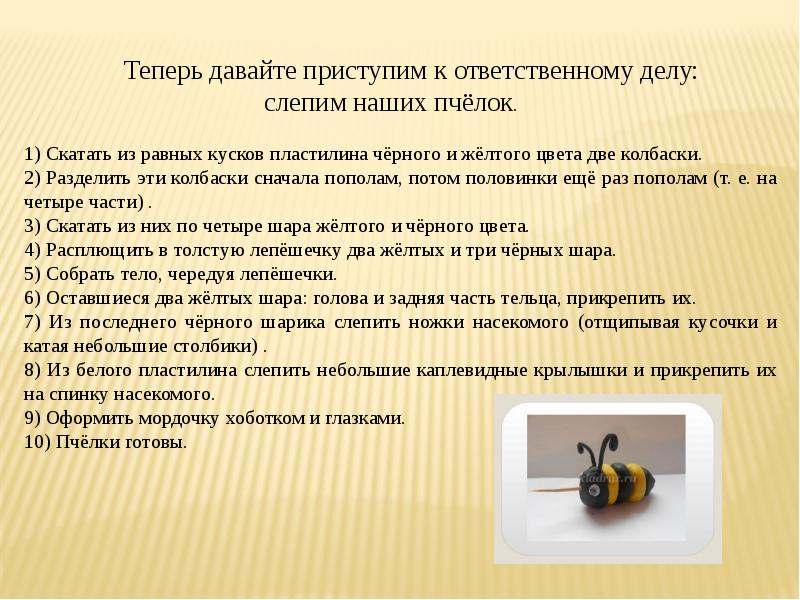 Теперь давайте приступим к ответственному делу:
слепим наших пчёлок.

1) Скатать из равных кусков пластилина чёрного и жёлтого цвета две колбаски.
2) Разделить эти колбаски сначала пополам, потом половинки ещё раз пополам (т. е. на четыре части) .
3) Скатать из них по четыре шара жёлтого и чёрного цвета.
4) Расплющить в толстую лепёшечку два жёлтых и три чёрных шара.
5) Собрать тело, чередуя лепёшечки.
6) Оставшиеся два жёлтых шара: голова и задняя часть тельца, прикрепить их.
7) Из последнего чёрного шарика слепить ножки насекомого (отщипывая кусочки и катая небольшие столбики) .
8) Из белого пластилина слепить небольшие каплевидные крылышки и прикрепить их на спинку насекомого.
9) Оформить мордочку хоботком и глазками.
10) Пчёлки готовы.

kladraz.ru